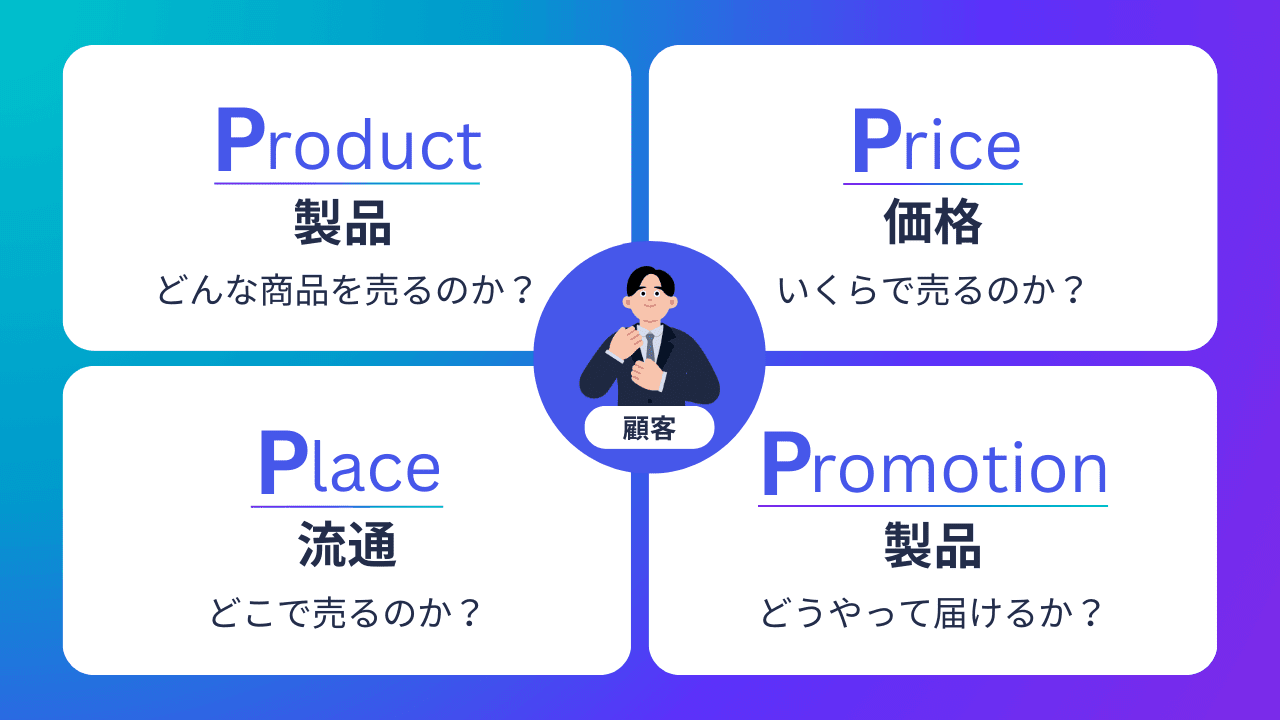 Product
製品
どんな商品を売るのか？

Price
価格
いくらで売るのか？

顧客

Place
流通
どこで売るのか？

Promotion
製品
どうやって届けるか？